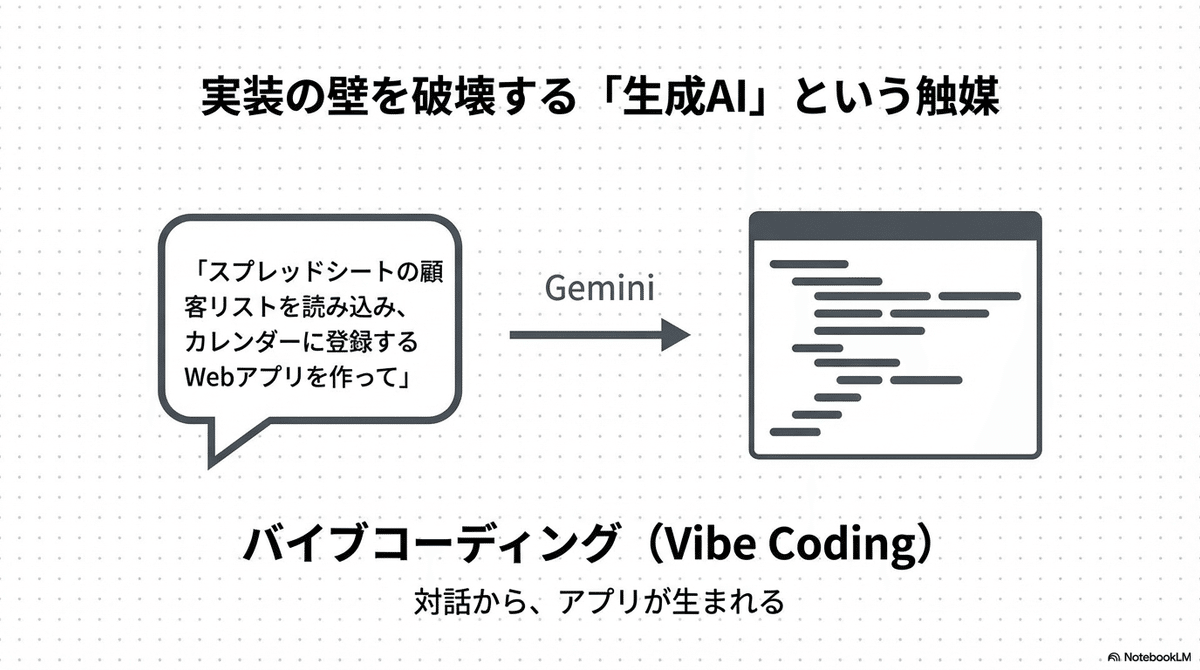 実装の壁を破壊する「生成AI」という触媒

「スプレッドシートの顧客リストを読み込み、カレンダーに登録するWebアプリを作って」

Gemini

バイブコーディング（Vibe Coding）

対話から、アプリが生まれる

NotebookLM